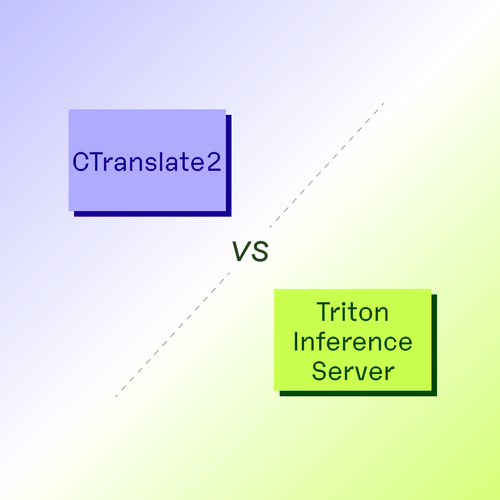 CTranslate2

VS

Triton Inference Server